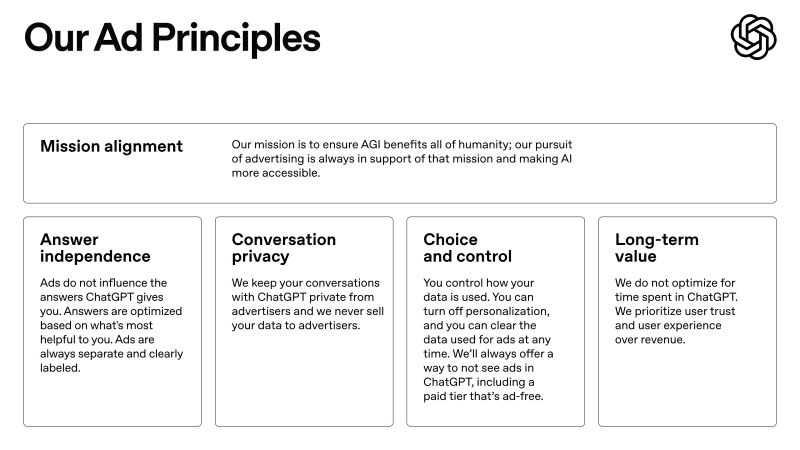 Our Ad Principles

Mission alignment

Our mission is to ensure AGI benefits all of humanity; our pursuit of advertising is always in support of that mission and making AI more accessible.

Answer independence

Ads do not influence the answers ChatGPT gives you. Answers are optimized based on what's most helpful to you. Ads are always separate and clearly labeled.

Conversation privacy

We keep your conversations with ChatGPT private from advertisers and we never sell your data to advertisers.

Choice and control

You control how your data is used. You can turn off personalization, and you can clear the data used for ads at any time. We'll always offer a way to not see ads in ChatGPT, including a paid tier that's ad-free.

Long-term value

We do not optimize for time spent in ChatGPT. We prioritize user trust and user experience over revenue.